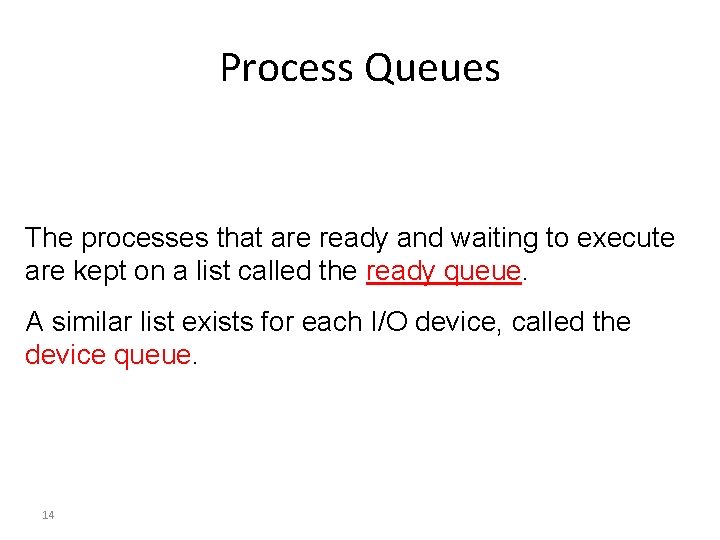 Process Queues

The processes that are ready and waiting to execute are kept on a list called the ready queue.

A similar list exists for each I/O device, called the device queue.

14